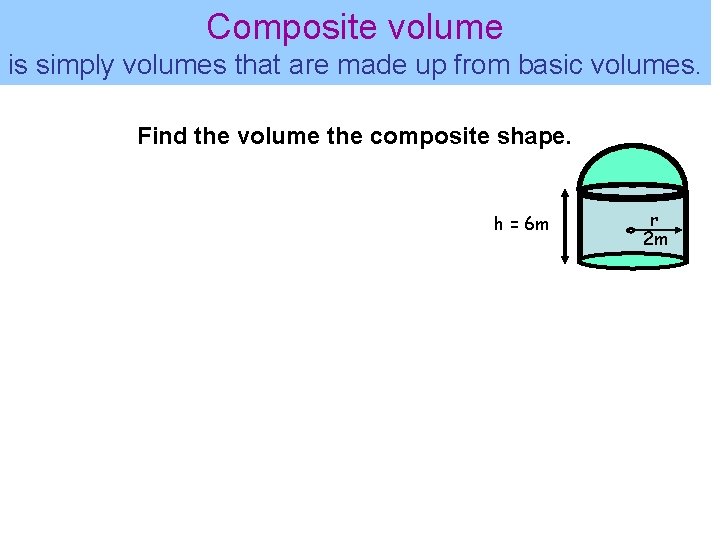 Composite volume
is simply volumes that are made up from basic volumes.

Find the volume the composite shape.

h = 6m

r
2m